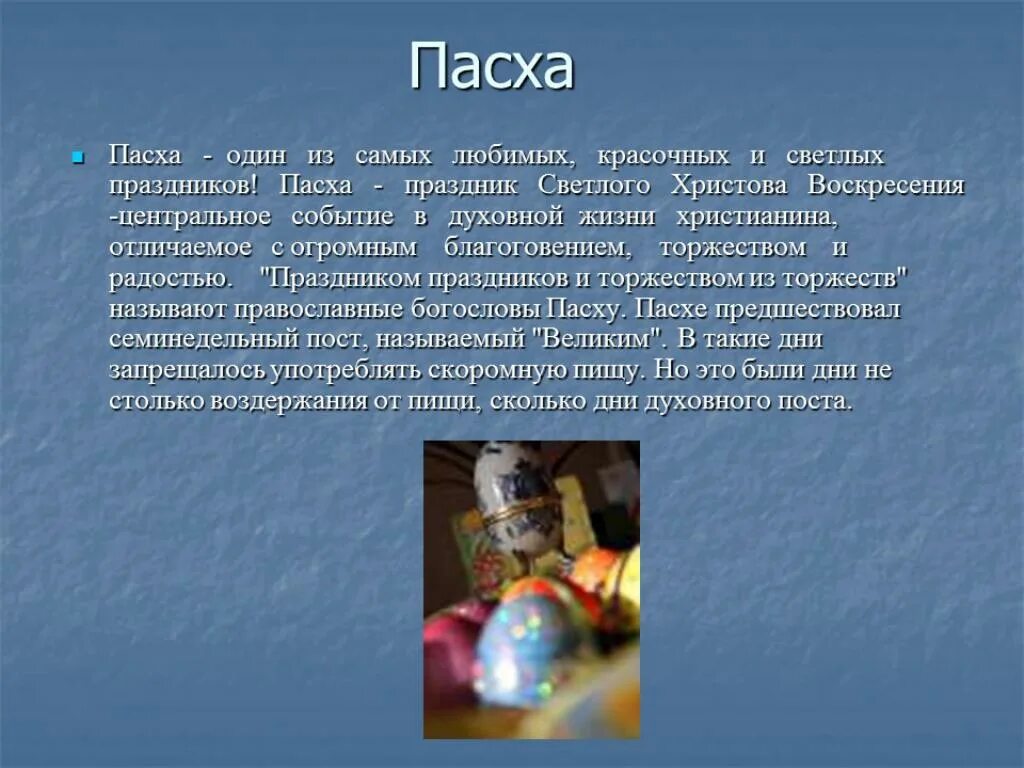 Пасха

Пасха - один из самых любимых, красочных и светлых праздников! Пасха - праздник Светлого Христова Воскресения -центральное событие в духовной жизни христианина, отличаемое с огромным благоговением, торжеством и радостью. "Праздником праздников и торжеством из торжеств" называют православные богословы Пасху. Пасхе предшествовал семинедельный пост, называемый "Великим". В такие дни запрещалось употреблять скоромную пищу. Но это были дни не столько воздержания от пищи, сколько дни духовного поста.